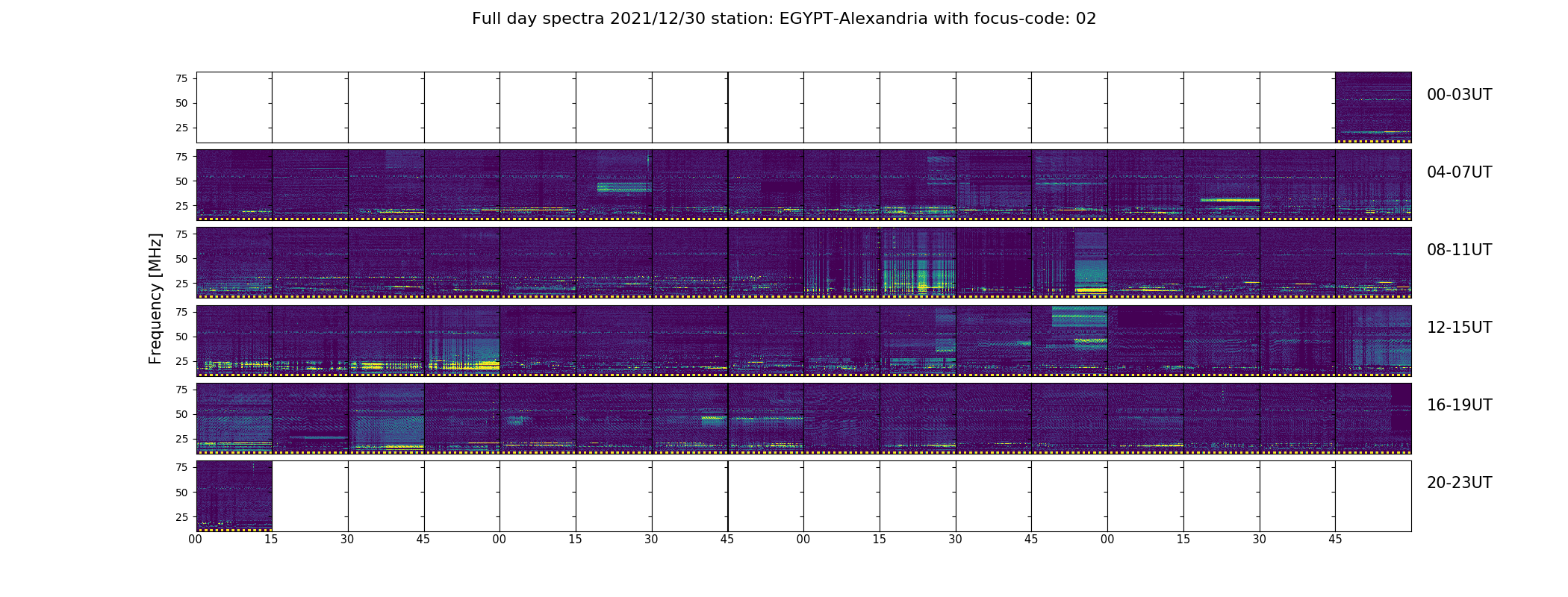 Full day spectra 2021/12/30 station: EGYPT-Alexandria with focus-code: 02

Frequency [MHz]

75
50
25
00-03UT

75
50
25
04-07UT

75
50
25
08-11UT

75
50
25
12-15UT

75
50
25
16-19UT

75
50
25
20-23UT

00 15 30 45 00 15 30 45 00 15 30 45 00 15 30 45